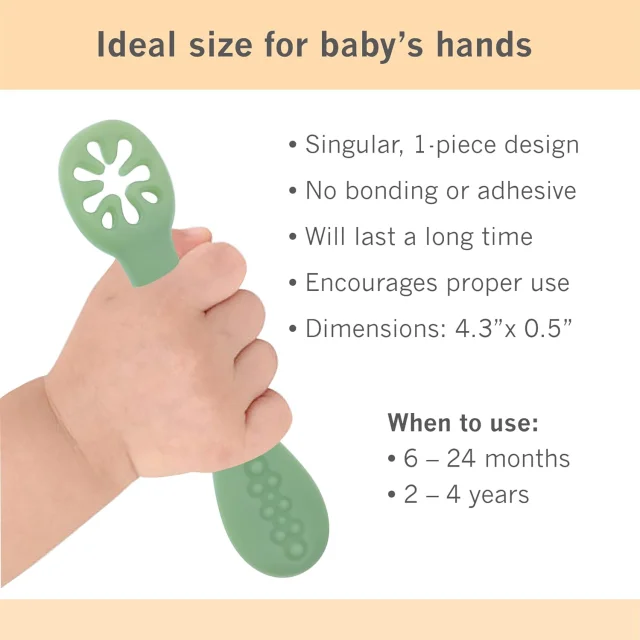 Ideal size for baby's hands

• Singular, 1-piece design
• No bonding or adhesive
• Will last a long time
• Encourages proper use
• Dimensions: 4.3"x 0.5"

When to use:
• 6 – 24 months
• 2 – 4 years